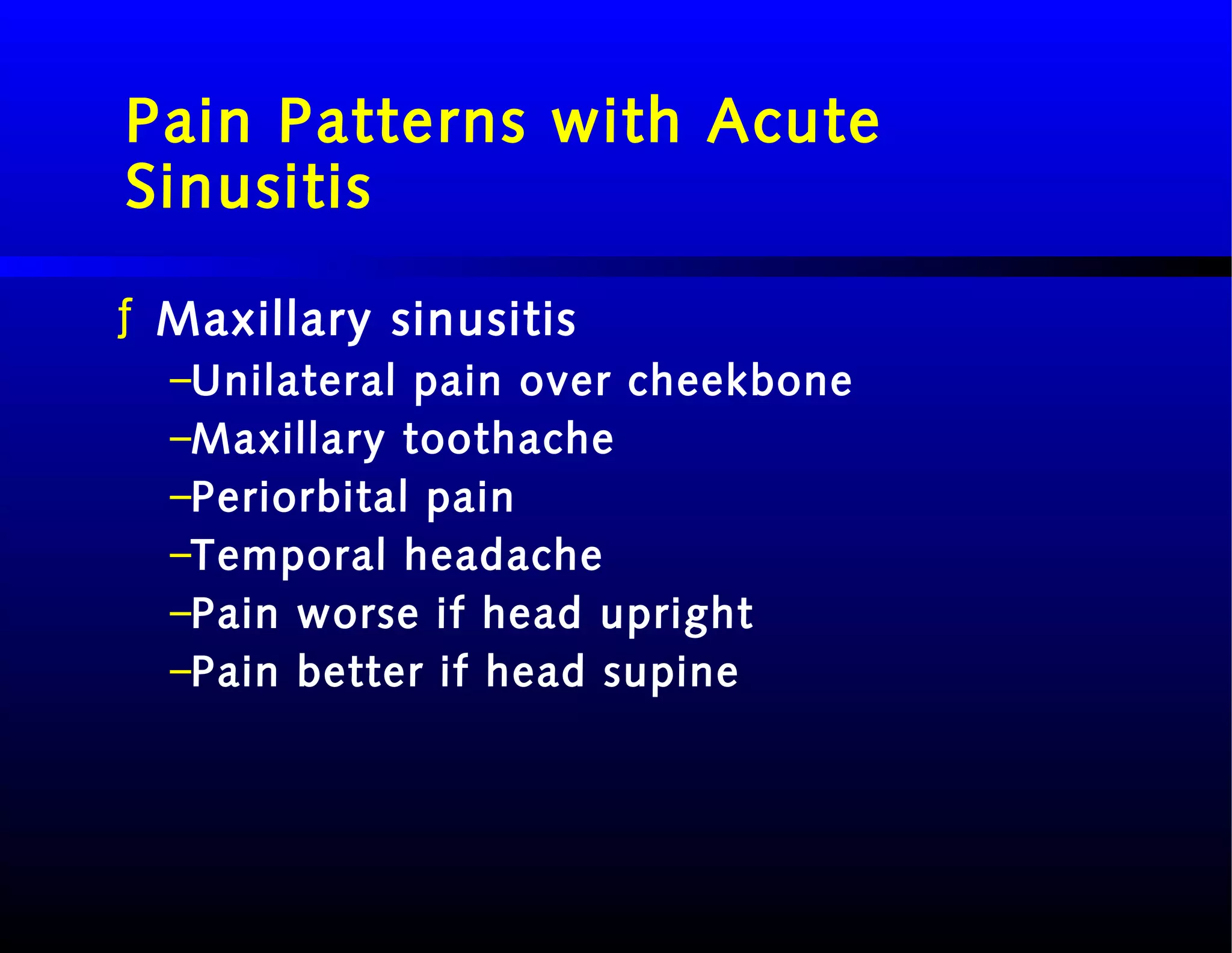 Pain Patterns with Acute Sinusitis

ƒ Maxillary sinusitis

–Unilateral pain over cheekbone
–Maxillary toothache
–Periorbital pain
–Temporal headache
–Pain worse if head upright
–Pain better if head supine